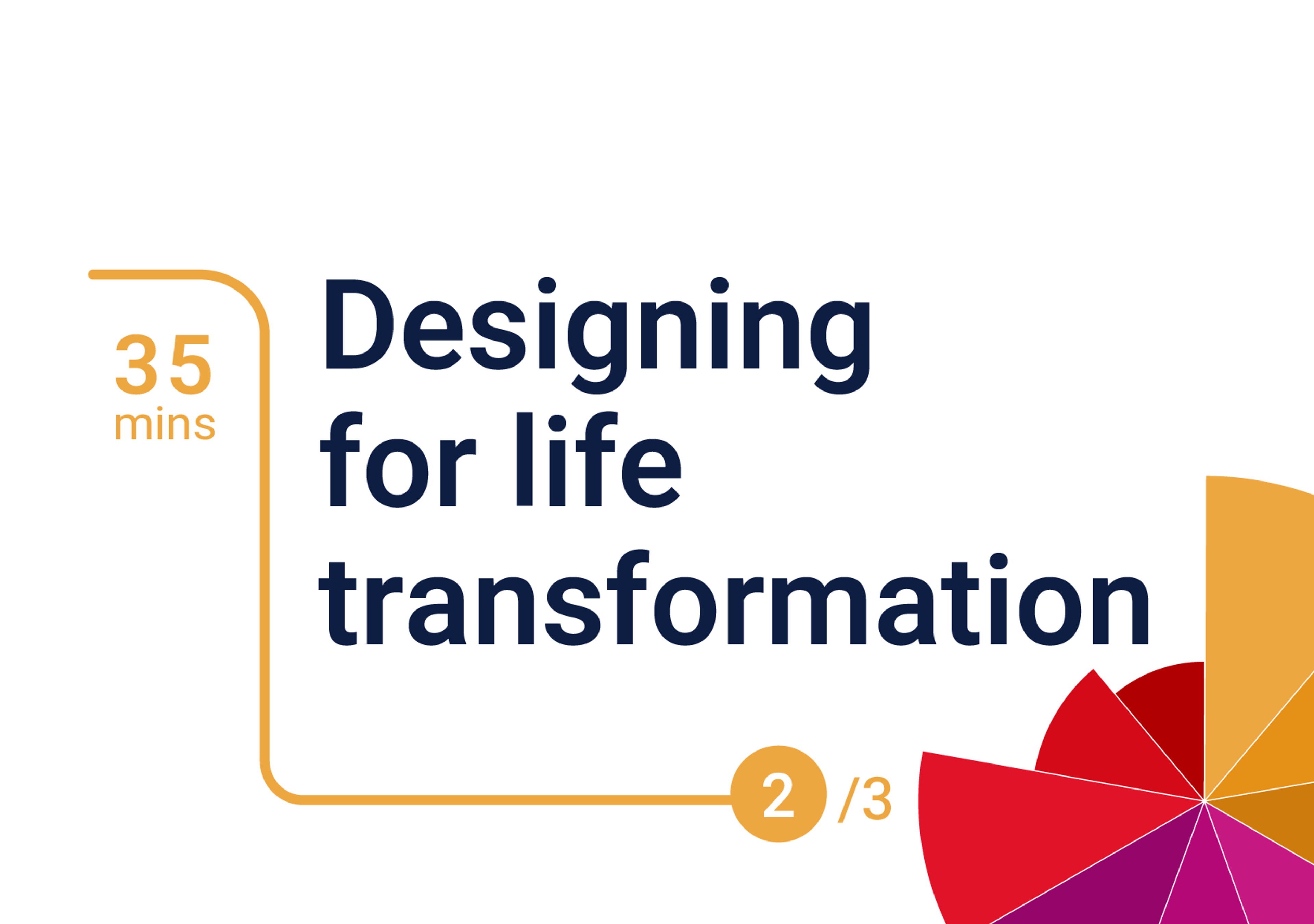 35
mins

Designing for life transformation

2 /3